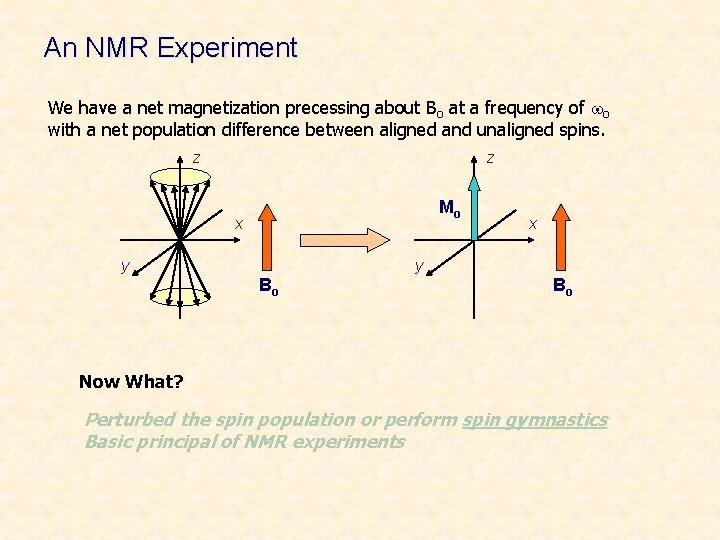 An NMR Experiment

We have a net magnetization precessing about $B_o$ at a frequency of $\omega_o$ with a net population difference between aligned and unaligned spins.

z

x

y

$B_o$

z

$M_o$

x

y

$B_o$

Now What?

Perturbed the spin population or perform spin gymnastics
Basic principal of NMR experiments